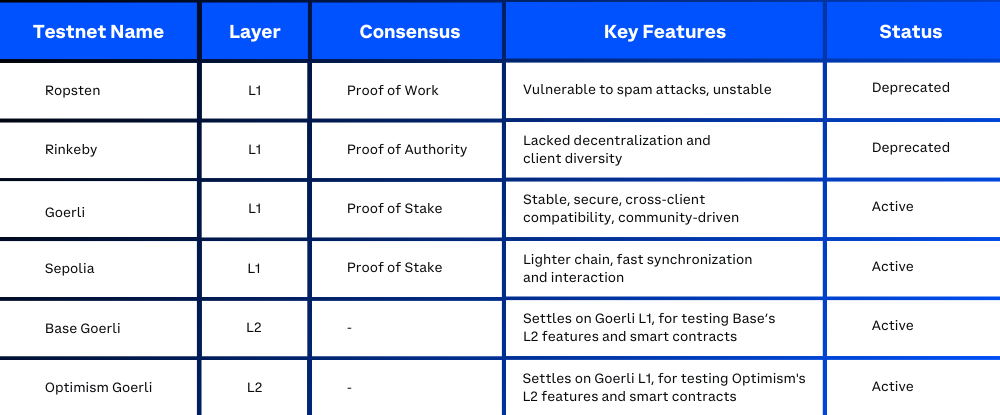 | Testnet Name | Layer | Consensus | Key Features | Status |
|---|---|---|---|---|
| Ropsten | L1 | Proof of Work | Vulnerable to spam attacks, unstable | Deprecated |
| Rinkeby | L1 | Proof of Authority | Lacked decentralization and client diversity | Deprecated |
| Goerli | L1 | Proof of Stake | Stable, secure, cross-client compatibility, community-driven | Active |
| Sepolia | L1 | Proof of Stake | Lighter chain, fast synchronization and interaction | Active |
| Base Goerli | L2 | - | Settles on Goerli L1, for testing Base's L2 features and smart contracts | Active |
| Optimism Goerli | L2 | - | Settles on Goerli L1, for testing Optimism's L2 features and smart contracts | Active |